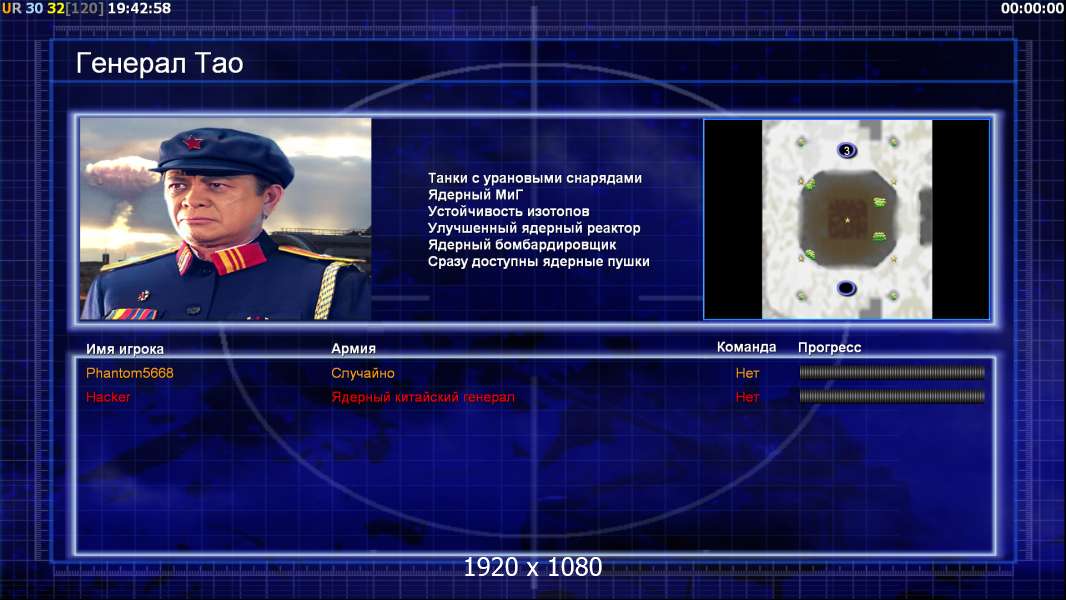 UR 30 32[120] 19:42:58

00:00:00

Генерал Тао

Танки с урановыми снарядами
Ядерный МиГ
Устойчивость изотопов
Улучшенный ядерный реактор
Ядерный бомбардировщик
Сразу доступны ядерные пушки

3

| Имя игрока | Армия | Команда | Прогресс |
|---|---|---|---|
| Phantom5668 | Случайно | Нет | |
| Hacker | Ядерный китайский генерал | Нет | |

1920 x 1080